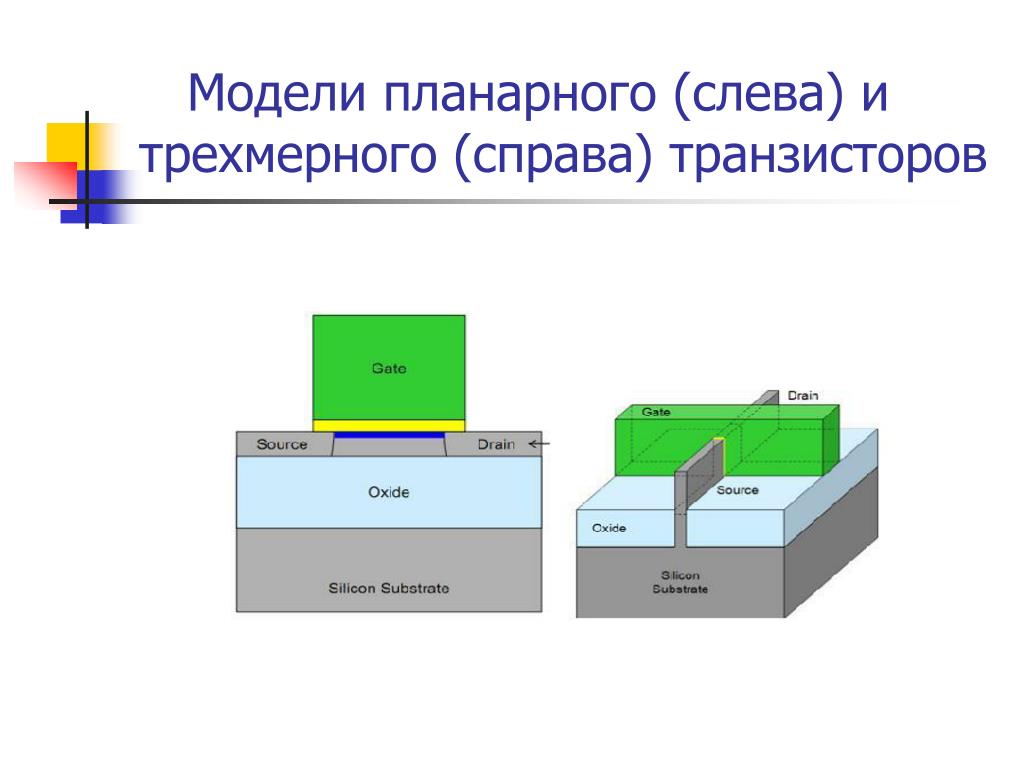 Модели планарного (слева) и трехмерного (справа) транзисторов

Gate
Source
Drain
Oxide
Silicon Substrate

Drain
Gate
Source
Oxide
Silicon Substrate